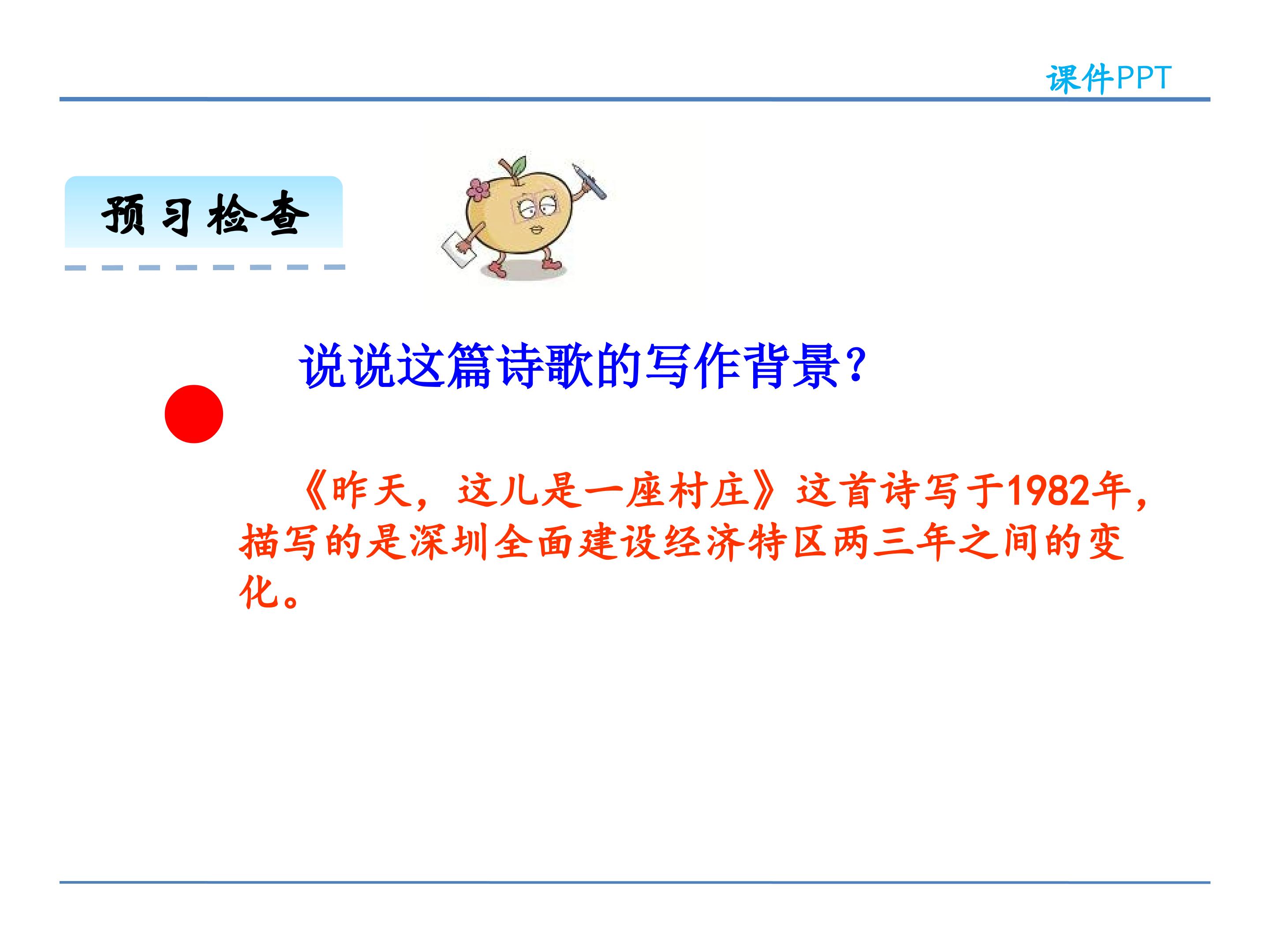 课件PPT

预习检查

说说这篇诗歌的写作背景?

《昨天，这儿是一座村庄》这首诗写于1982年，描写的是深圳全面建设经济特区两三年之间的变化。